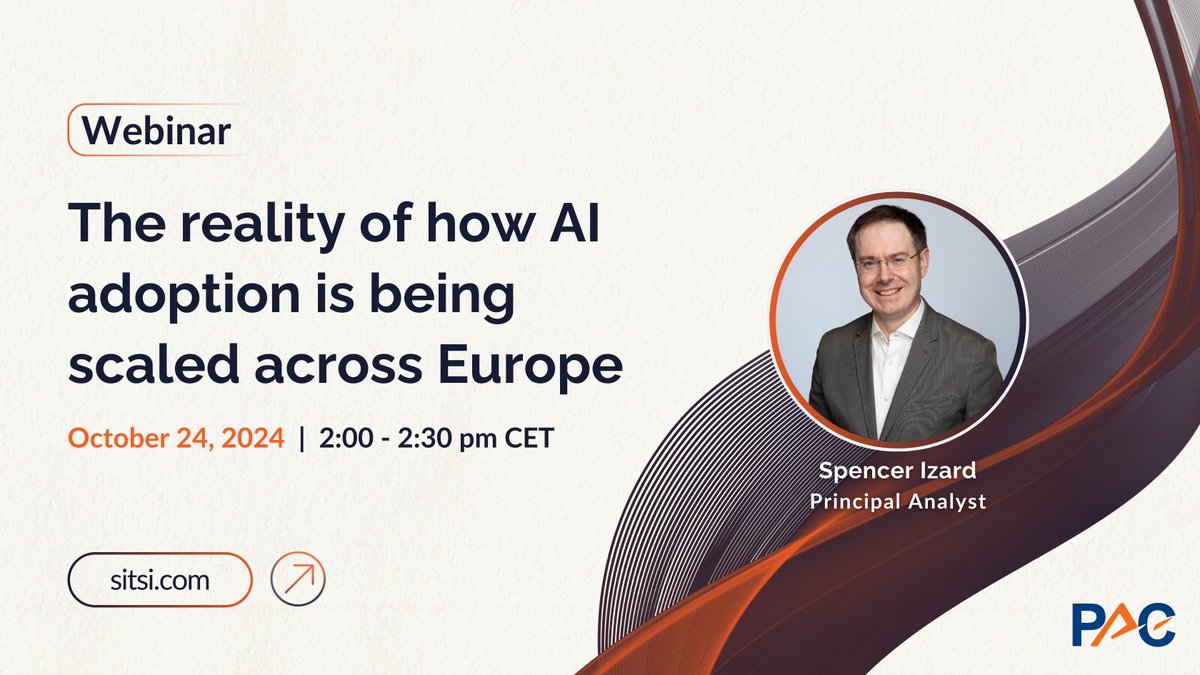 Webinar

The reality of how AI adoption is being scaled across Europe

October 24, 2024 | 2:00 - 2:30 pm CET

Spencer Izard
Principal Analyst

sitsi.com

PAC